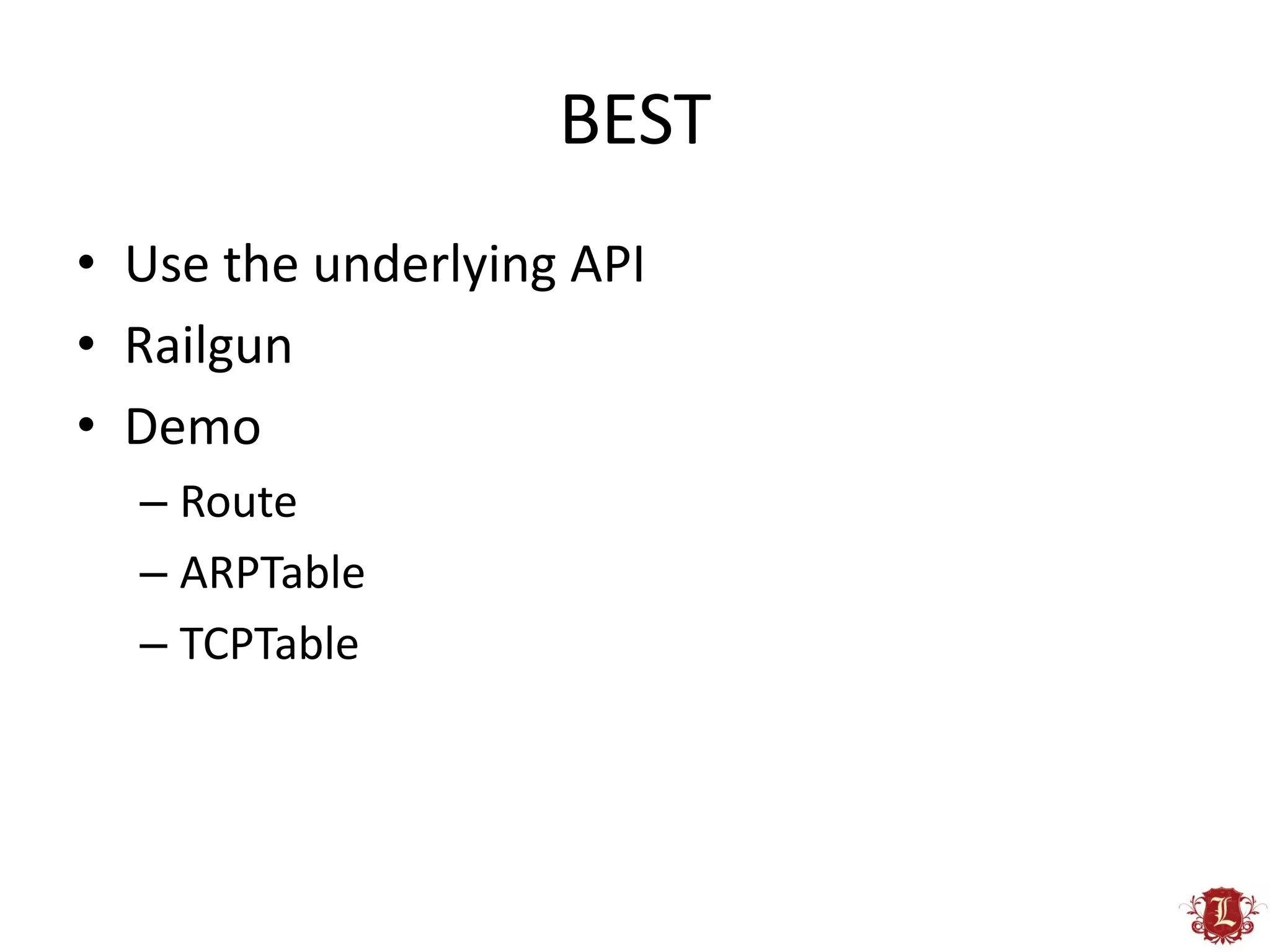 BEST

• Use the underlying API
• Railgun
• Demo
– Route
– ARPTable
– TCPTable

L